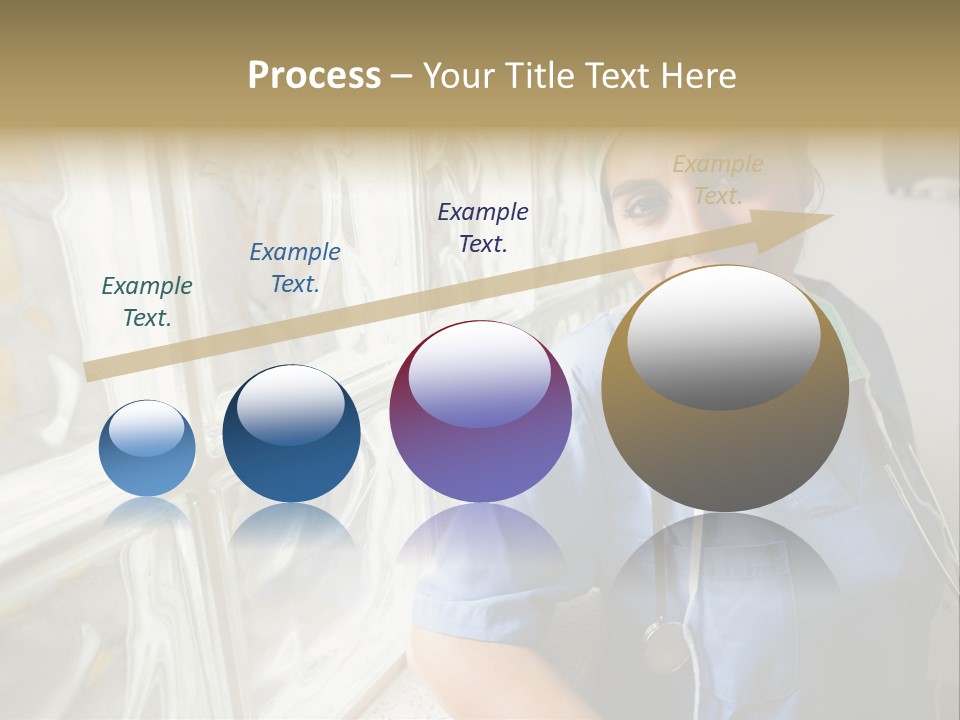 Process – Your Title Text Here

Example Text.

Example Text.

Example Text.

Example Text.